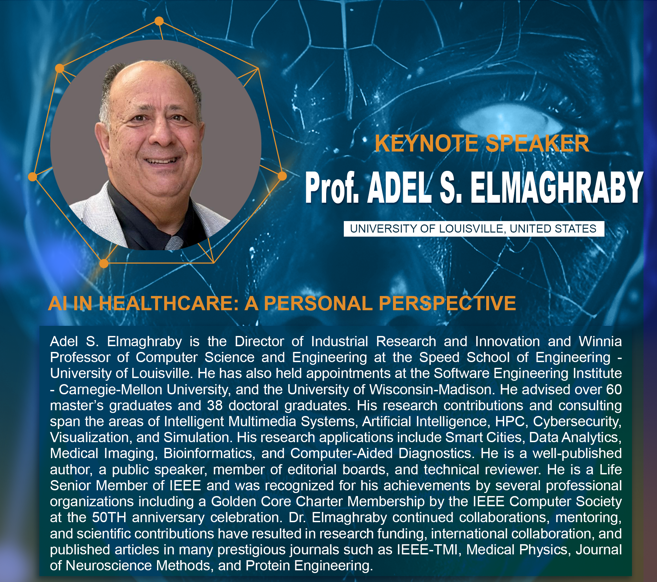 KEYNOTE SPEAKER

Prof. ADEL S. ELMAGHRABY

UNIVERSITY OF LOUISVILLE, UNITED STATES

AI IN HEALTHCARE: A PERSONAL PERSPECTIVE

Adel S. Elmaghraby is the Director of Industrial Research and Innovation and Winnia Professor of Computer Science and Engineering at the Speed School of Engineering - University of Louisville. He has also held appointments at the Software Engineering Institute - Carnegie-Mellon University, and the University of Wisconsin-Madison. He advised over 60 master's graduates and 38 doctoral graduates. His research contributions and consulting span the areas of Intelligent Multimedia Systems, Artificial Intelligence, HPC, Cybersecurity, Visualization, and Simulation. His research applications include Smart Cities, Data Analytics, Medical Imaging, Bioinformatics, and Computer-Aided Diagnostics. He is a well-published author, a public speaker, member of editorial boards, and technical reviewer. He is a Life Senior Member of IEEE and was recognized for his achievements by several professional organizations including a Golden Core Charter Membership by the IEEE Computer Society at the 50TH anniversary celebration. Dr. Elmaghraby continued collaborations, mentoring, and scientific contributions have resulted in research funding, international collaboration, and published articles in many prestigious journals such as IEEE-TMI, Medical Physics, Journal of Neuroscience Methods, and Protein Engineering.